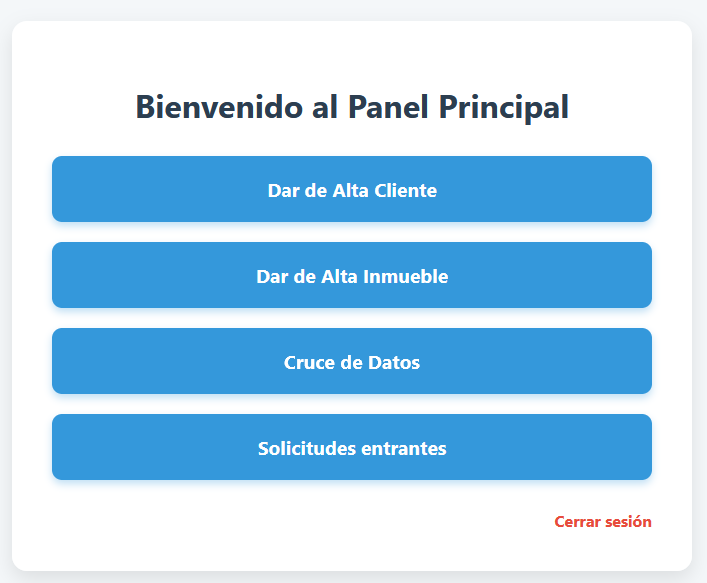 Bienvenido al Panel Principal

Dar de Alta Cliente

Dar de Alta Inmueble

Cruce de Datos

Solicitudes entrantes

Cerrar sesión